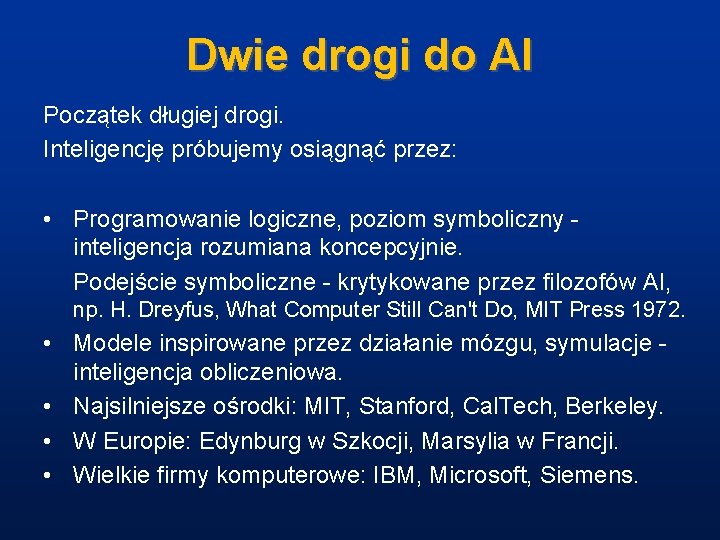 Dwie drogi do AI

Początek długiej drogi.
Inteligencję próbujemy osiągnąć przez:

• Programowanie logiczne, poziom symboliczny - inteligencja rozumiana koncepcyjnie.
Podejście symboliczne - krytykowane przez filozofów AI, np. H. Dreyfus, What Computer Still Can't Do, MIT Press 1972.
• Modele inspirowane przez działanie mózgu, symulacje - inteligencja obliczeniowa.
• Najsilniejsze ośrodki: MIT, Stanford, CalTech, Berkeley.
• W Europie: Edynburg w Szkocji, Marsylia w Francji.
• Wielkie firmy komputerowe: IBM, Microsoft, Siemens.